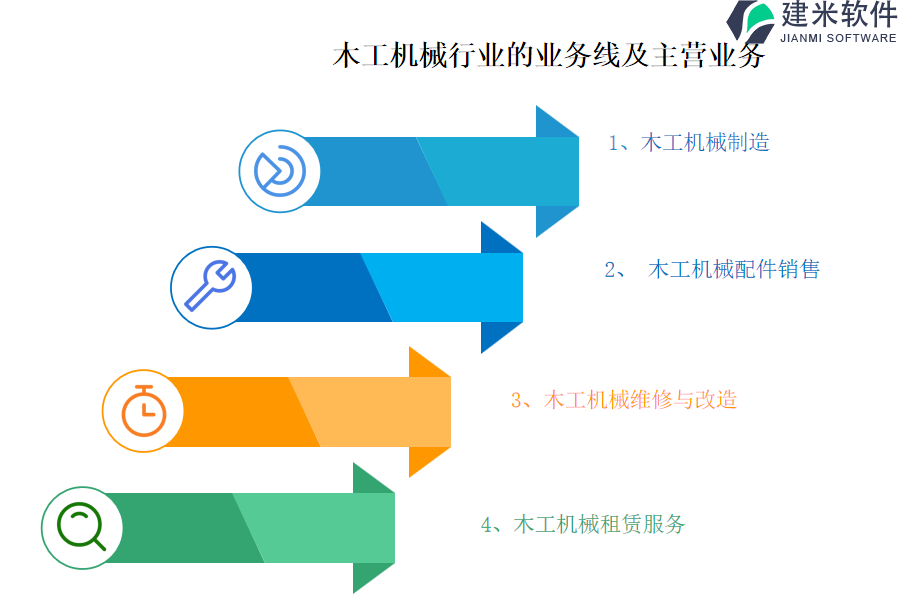 建米软件
JIANMI SOFTWARE

木工机械行业的业务线及主营业务

1、木工机械制造

2、 木工机械配件销售

3、木工机械维修与改造

4、木工机械租赁服务